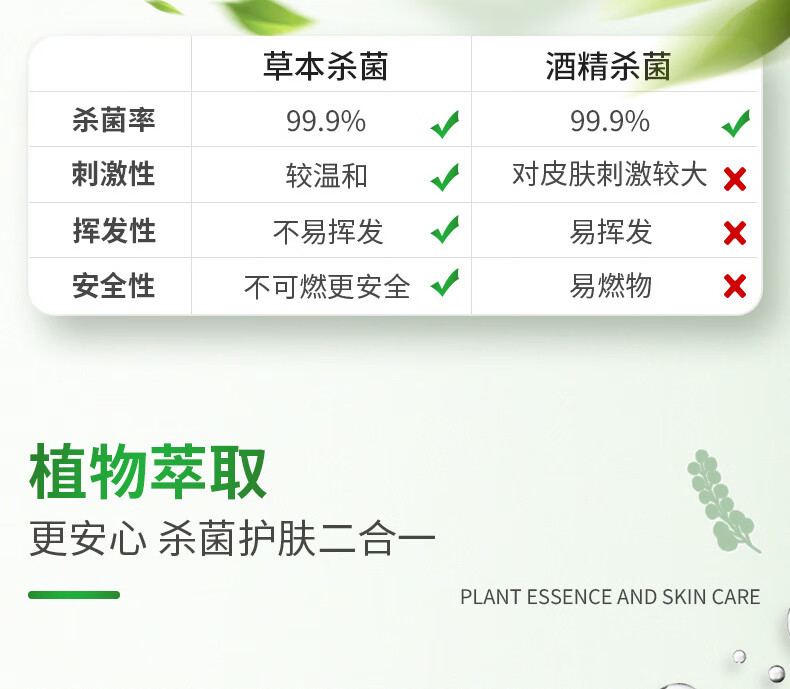 | | 草本杀菌 | 酒精杀菌 |
|---|---|---|
| 杀菌率 | 99.9% ✓ | 99.9% ✓ |
| 刺激性 | 较温和 ✓ | 对皮肤刺激较大 ✗ |
| 挥发性 | 不易挥发 ✓ | 易挥发 ✗ |
| 安全性 | 不可燃更安全 ✓ | 易燃物 ✗ |

植物萃取

更安心 杀菌护肤二合一

PLANT ESSENCE AND SKIN CARE